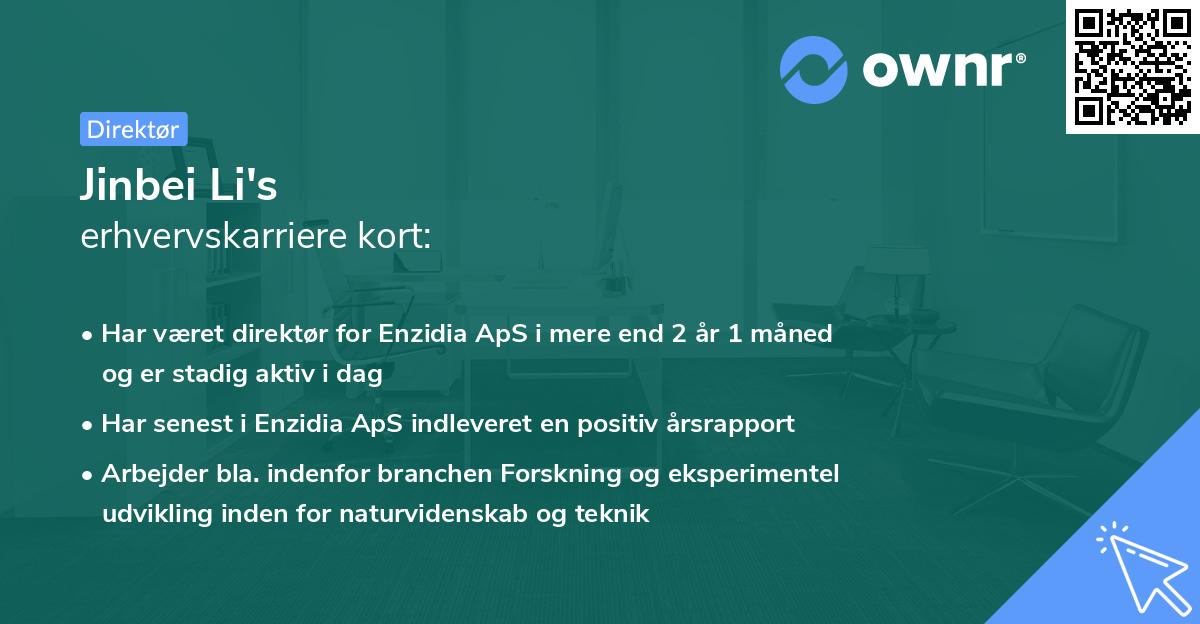 ownr®

Direktør

Jinbei Li's
erhvervskarriere kort:

• Har været direktør for Enzidia ApS i mere end 2 år 1 måned og er stadig aktiv i dag

• Har senest i Enzidia ApS indleveret en positiv årsrapport

• Arbejder bla. indenfor branchen Forskning og eksperimentel udvikling inden for naturvidenskab og teknik